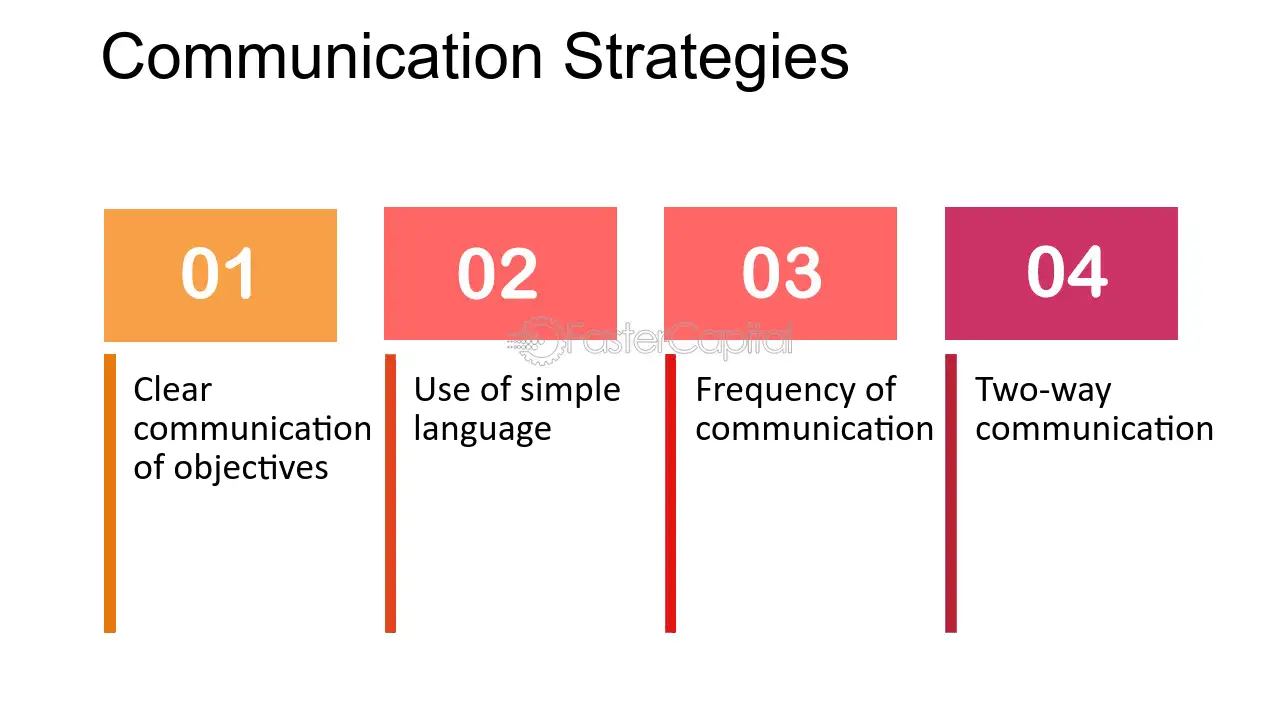 Communication Strategies

01

Clear communication of objectives

02

Use of simple language

03

Frequency of communication

04

Two-way communication

FasterCapital